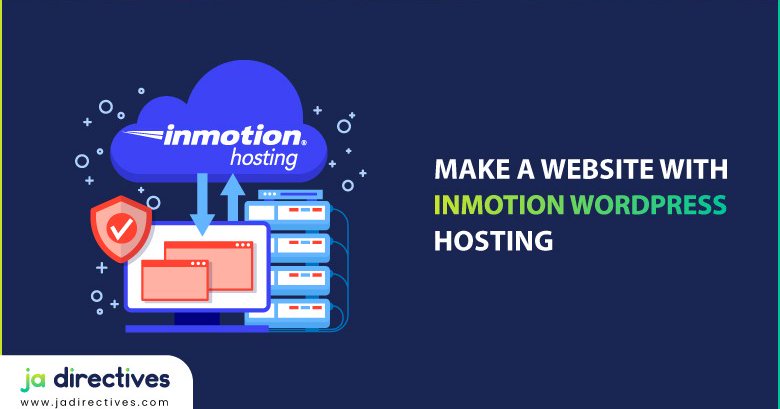 inmotion® hosting

MAKE A WEBSITE WITH INMOTION WORDPRESS HOSTING

ja directives
www.jadirectives.com